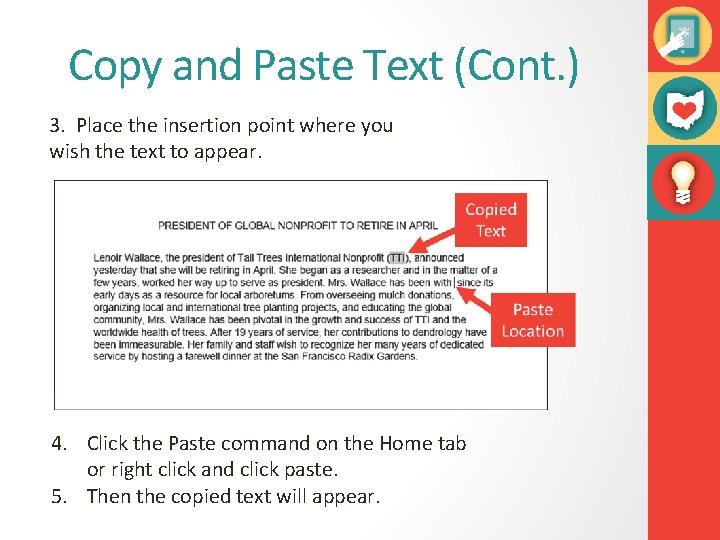 Copy and Paste Text (Cont.)

3. Place the insertion point where you wish the text to appear.

PRESIDENT OF GLOBAL NONPROFIT TO RETIRE IN APRIL

Copied Text

Lenoir Wallace, the president of Tall Trees International Nonprofit (TTI), announced yesterday that she will be retiring in April. She began as a researcher and in the matter of a few years, worked her way up to serve as president. Mrs. Wallace has been with since its early days as a resource for local arboretums. From overseeing mulch donations, organizing local and international tree planting projects, and educating the global community, Mrs. Wallace has been pivotal in the growth and success of TTI and the worldwide health of trees. After 19 years of service, her contributions to dendrology have been immeasurable. Her family and staff wish to recognize her many years of dedicated service by hosting a farewell dinner at the San Francisco Radix Gardens.

Paste Location

4. Click the Paste command on the Home tab or right click and click paste.
5. Then the copied text will appear.